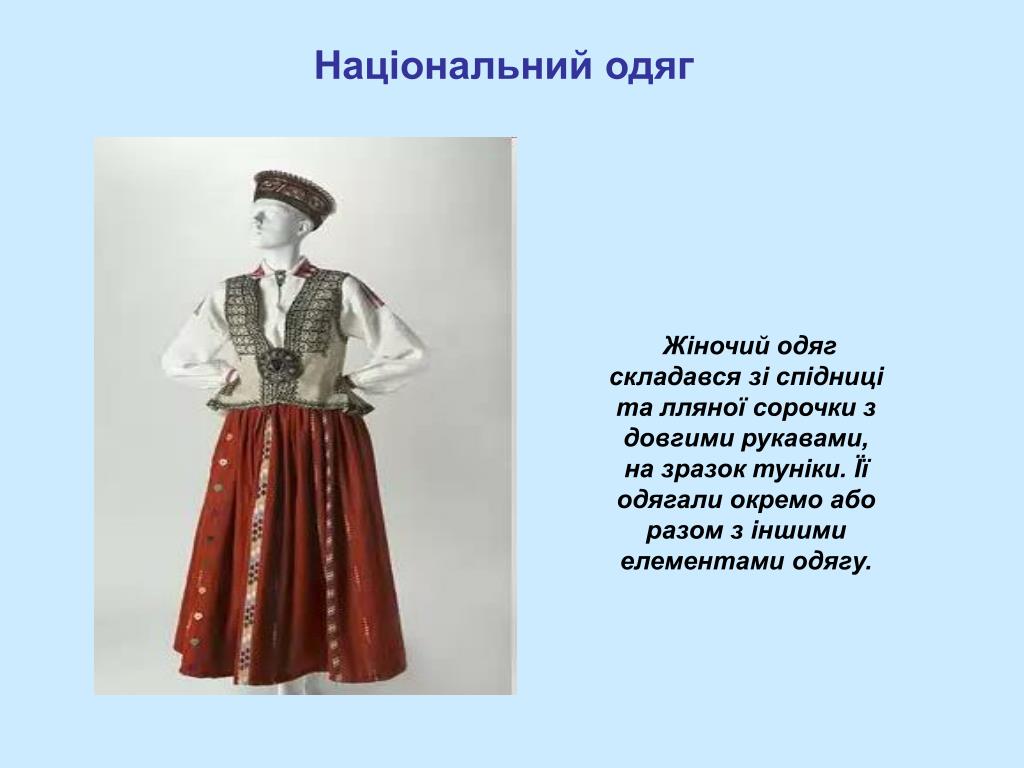 Національний одяг

Жіночий одяг складався зі спідниці та лляної сорочки з довгими рукавами, на зразок туніки. Її одягали окремо або разом з іншими елементами одягу.